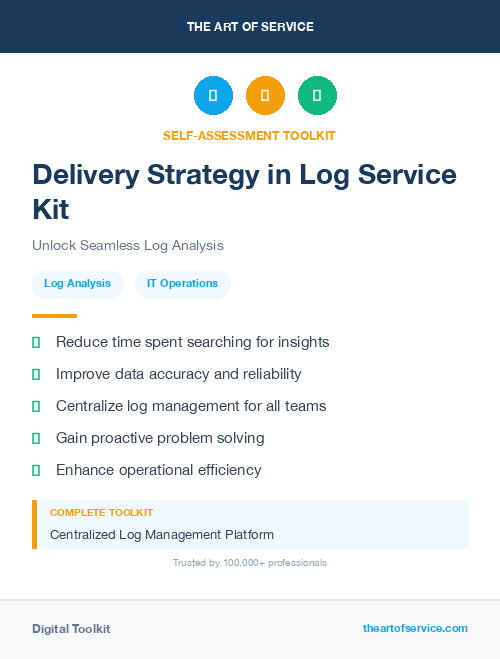 THE ART OF SERVICE

SELF-ASSESSMENT TOOLKIT

Delivery Strategy in Log Service Kit

Unlock Seamless Log Analysis

Log Analysis

IT Operations

Reduce time spent searching for insights

Improve data accuracy and reliability

Centralize log management for all teams

Gain proactive problem solving

Enhance operational efficiency

COMPLETE TOOLKIT

Centralized Log Management Platform

Trusted by 100,000+ professionals

Digital Toolkit

theartofservice.com